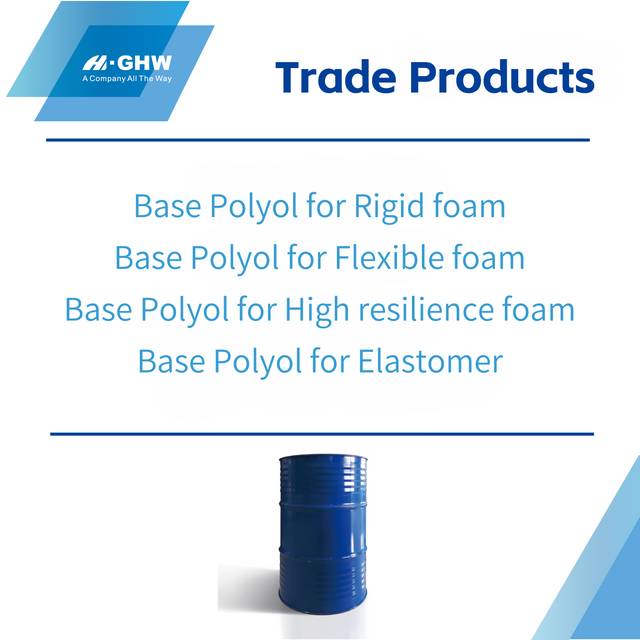 GHW
A Company All The Way

Trade Products

Base Polyol for Rigid foam
Base Polyol for Flexible foam
Base Polyol for High resilience foam
Base Polyol for Elastomer